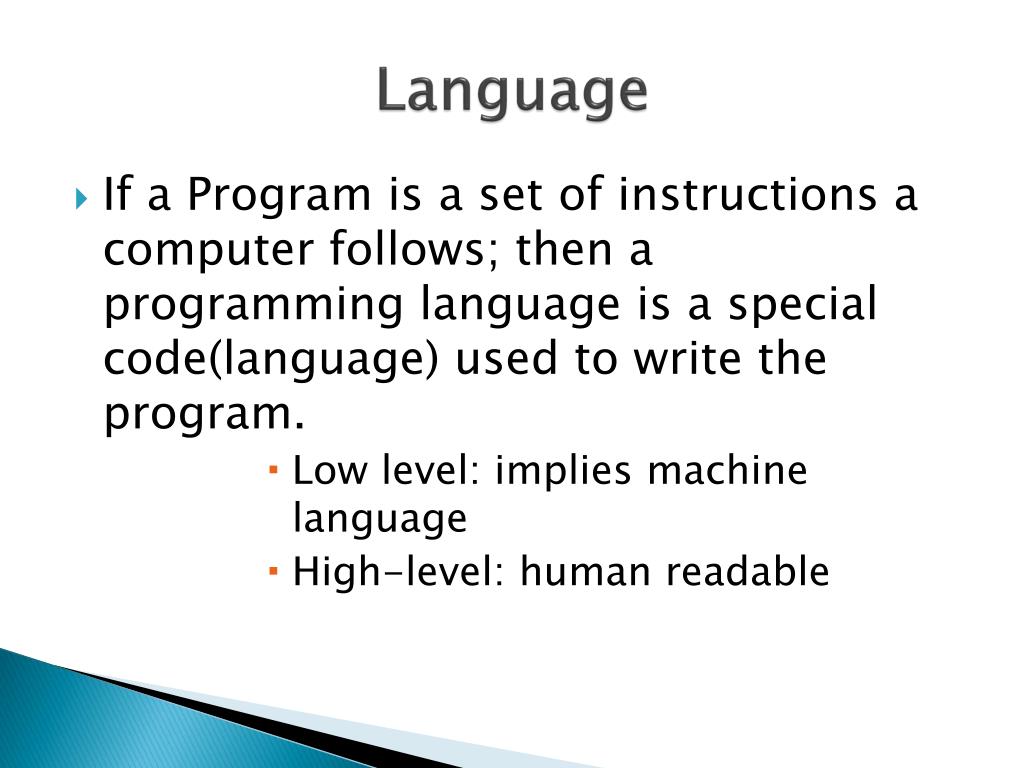 Language

If a Program is a set of instructions a computer follows; then a programming language is a special code(language) used to write the program.

Low level: implies machine language

High-level: human readable